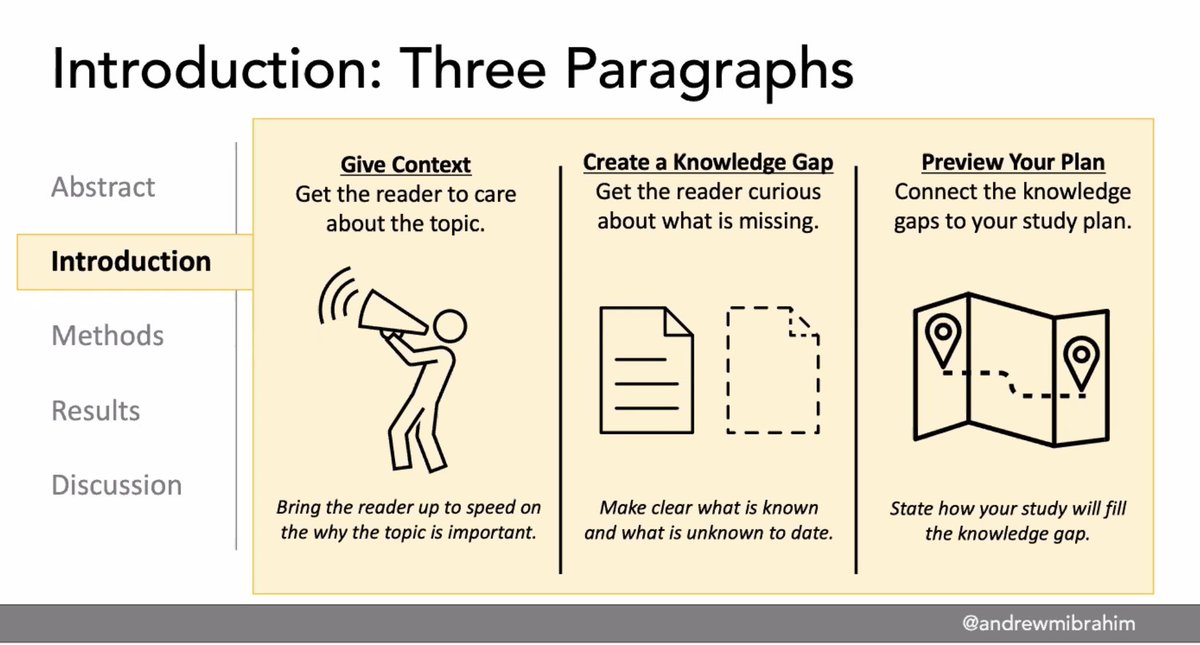 Introduction: Three Paragraphs

Abstract

Introduction

Methods

Results

Discussion

Give Context
Get the reader to care about the topic.

Bring the reader up to speed on the why the topic is important.

Create a Knowledge Gap
Get the reader curious about what is missing.

Make clear what is known and what is unknown to date.

Preview Your Plan
Connect the knowledge gaps to your study plan.

State how your study will fill the knowledge gap.

@andrewmibrahim